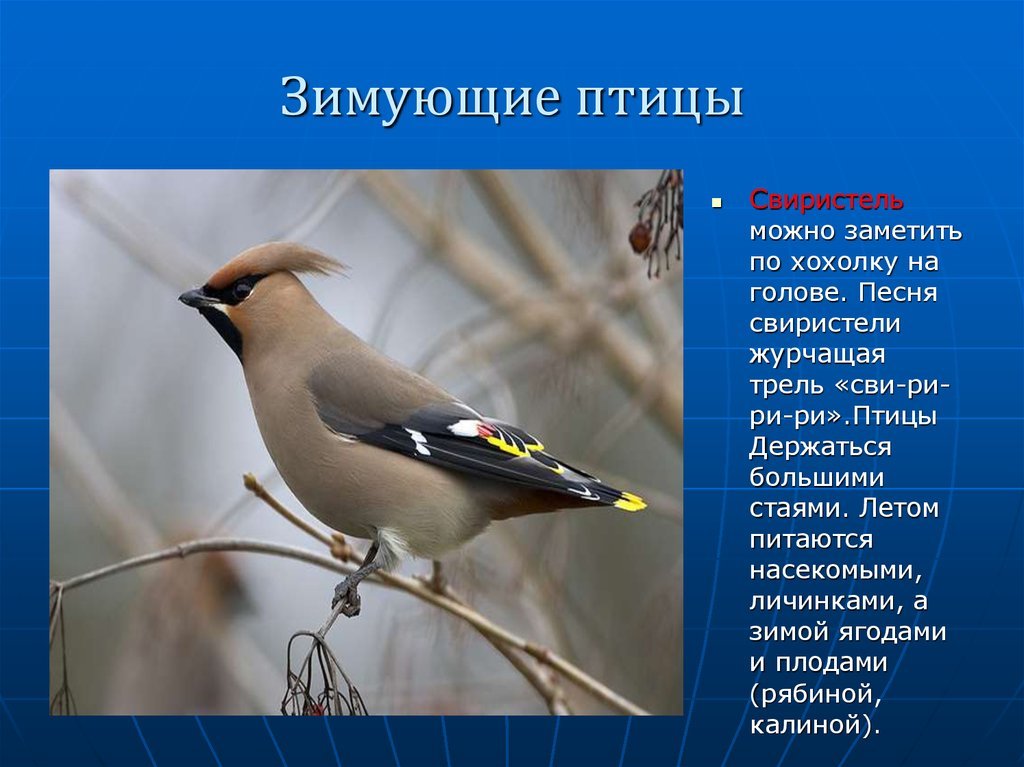 Зимующие птицы

Свиристель можно заметить по хохолку на голове. Песня свиристели журчащая трель «сви-ри-ри-ри».Птицы Держаться большими стаями. Летом питаются насекомыми, личинками, а зимой ягодами и плодами (рябиной, калиной).